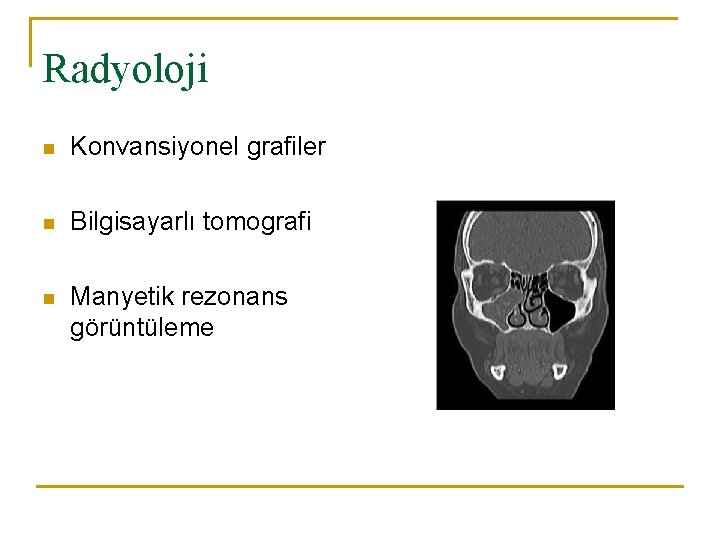 Radyoloji

- Konvansiyonel grafiler
- Bilgisayarlı tomografi
- Manyetik rezonans görüntüleme